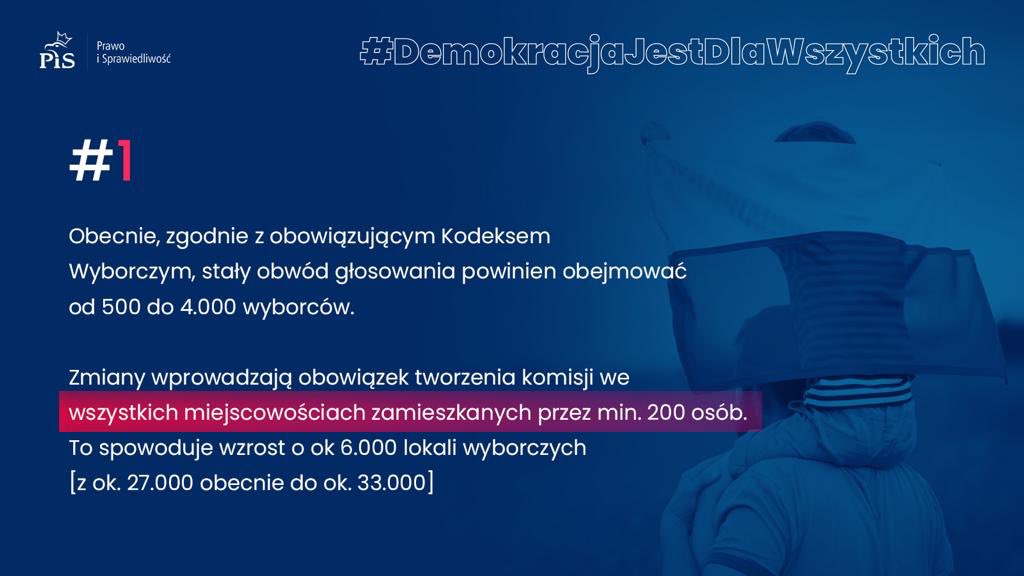 PiS Prawo i Sprawiedliwość

#DemokracjaJestDlaWszystkich

#1

Obecnie, zgodnie z obowiązującym Kodeksem Wyborczym, stały obwód głosowania powinien obejmować od 500 do 4.000 wyborców.

Zmiany wprowadzają obowiązek tworzenia komisji we wszystkich miejscowościach zamieszkanych przez min. 200 osób. To spowoduje wzrost o ok 6.000 lokali wyborczych [z ok. 27.000 obecnie do ok. 33.000]